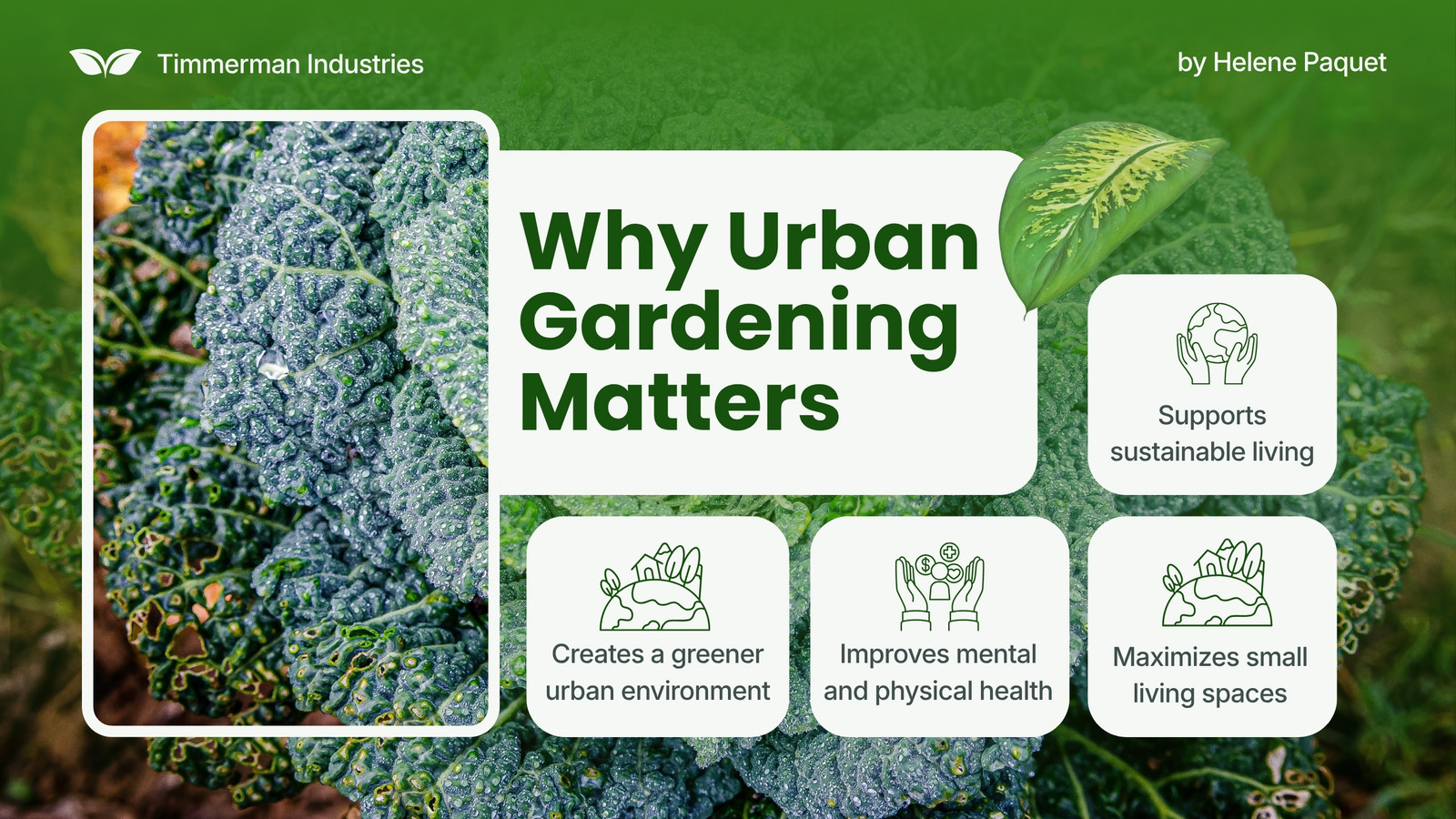 Timmerman Industries

by Helene Paquet

Why Urban Gardening Matters

Supports sustainable living

Creates a greener urban environment

Improves mental and physical health

Maximizes small living spaces